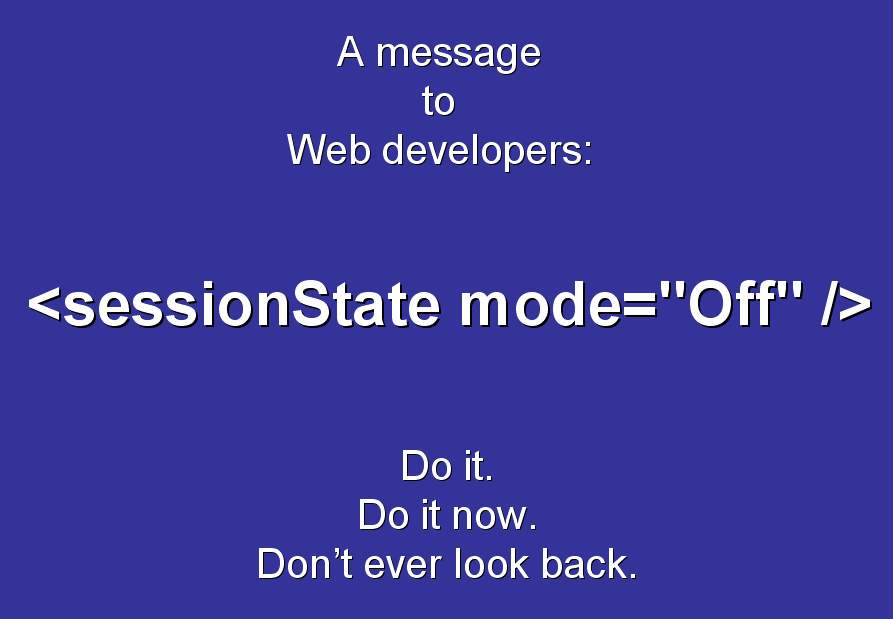 A message
to
Web developers:

<sessionState mode="Off" />

Do it.
Do it now.
Don’t ever look back.